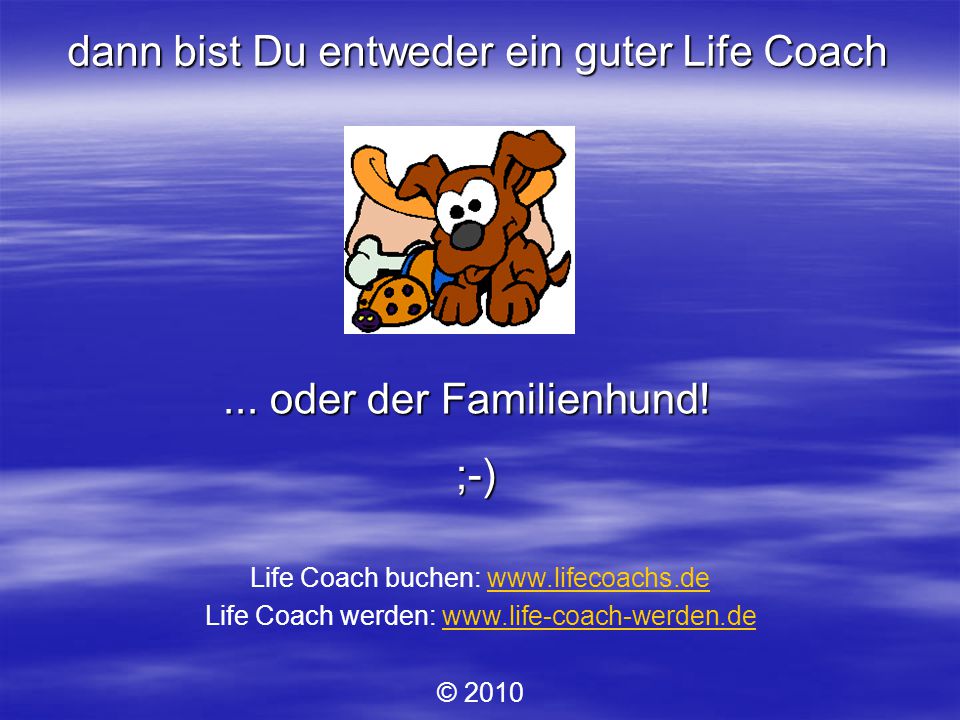 dann bist Du entweder ein guter Life Coach

... oder der Familienhund!

;-)

Life Coach buchen: www.lifecoachs.de
Life Coach werden: www.life-coach-werden.de

© 2010